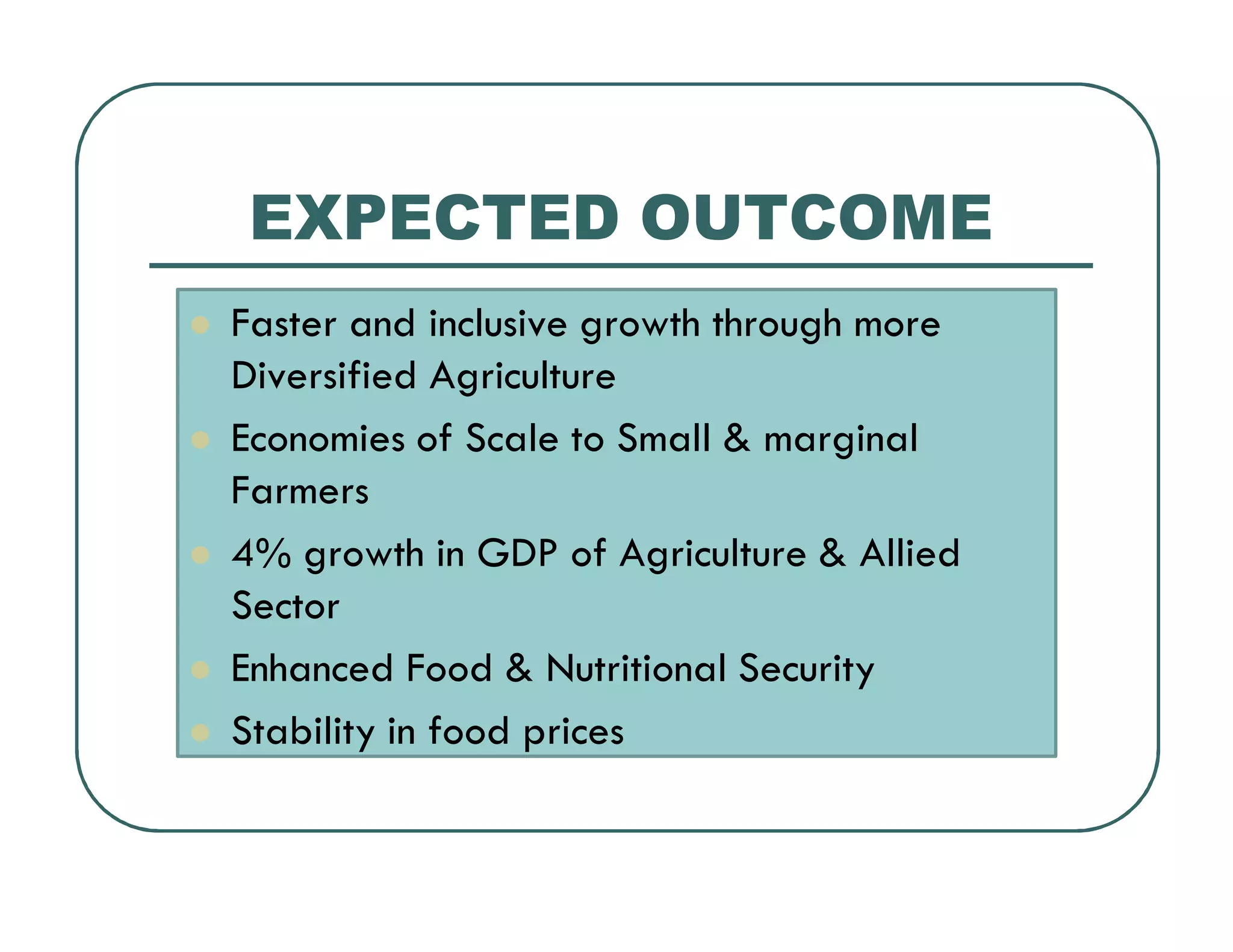 EXPECTED OUTCOME

- Faster and inclusive growth through more Diversified Agriculture
- Economies of Scale to Small & marginal Farmers
- 4% growth in GDP of Agriculture & Allied Sector
- Enhanced Food & Nutritional Security
- Stability in food prices